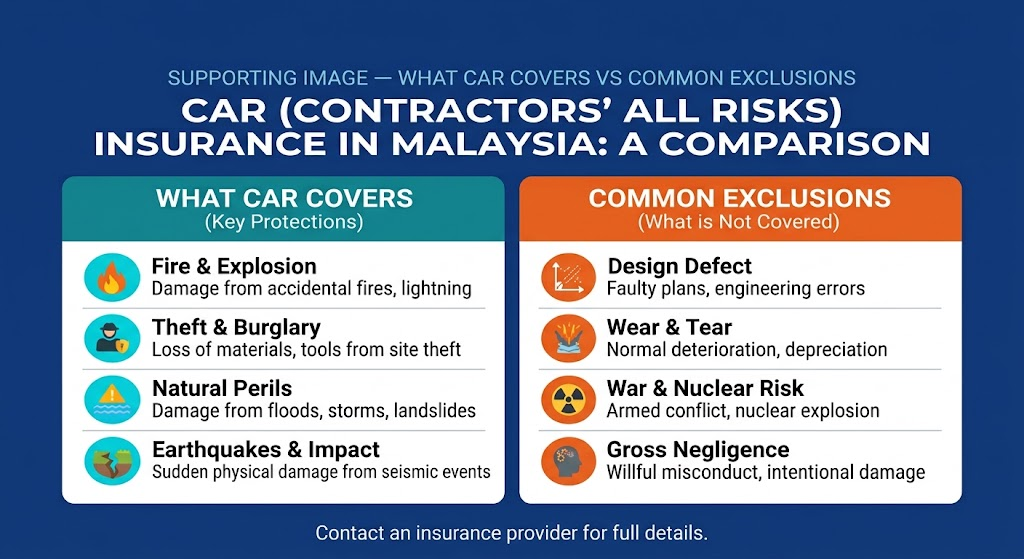 SUPPORTING IMAGE — WHAT CAR COVERS VS COMMON EXCLUSIONS

CAR (CONTRACTORS' ALL RISKS) INSURANCE IN MALAYSIA: A COMPARISON

WHAT CAR COVERS
(Key Protections)

Fire & Explosion
Damage from accidental fires, lightning

Theft & Burglary
Loss of materials, tools from site theft

Natural Perils
Damage from floods, storms, landslides

Earthquakes & Impact
Sudden physical damage from seismic events

COMMON EXCLUSIONS
(What is Not Covered)

Design Defect
Faulty plans, engineering errors

Wear & Tear
Normal deterioration, depreciation

War & Nuclear Risk
Armed conflict, nuclear explosion

Gross Negligence
Willful misconduct, intentional damage

Contact an insurance provider for full details.